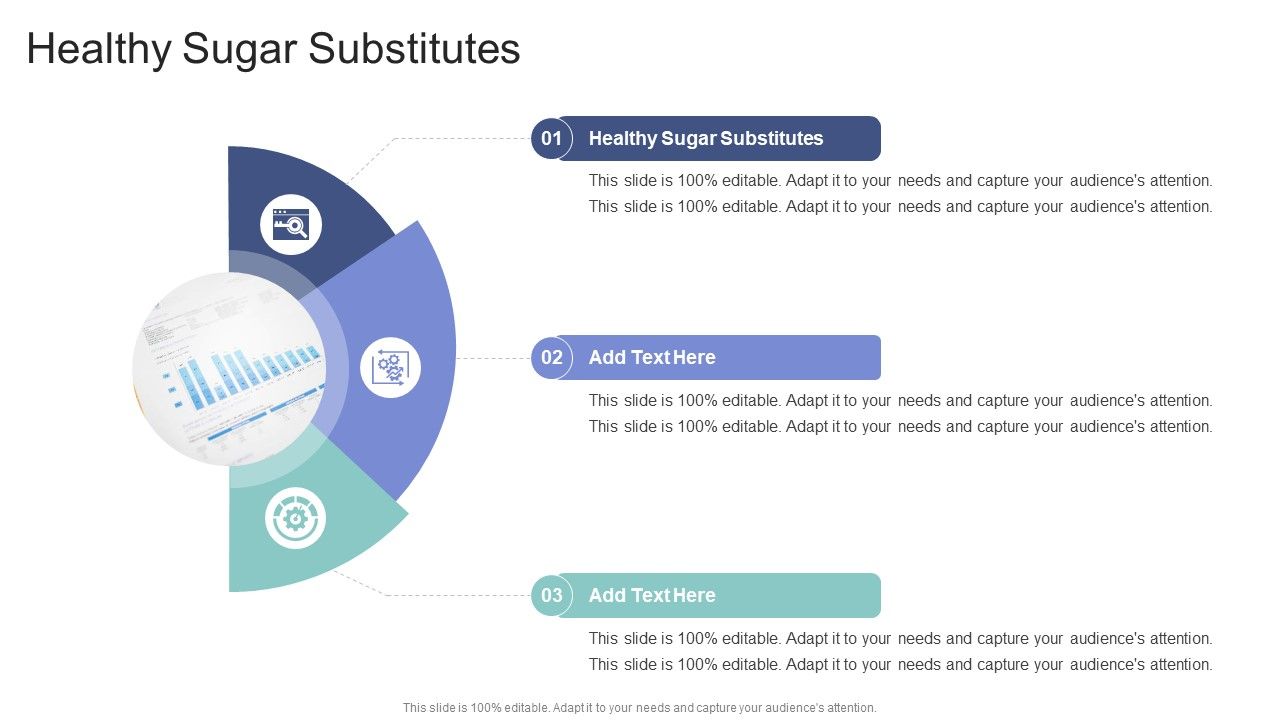 Healthy Sugar Substitutes

01 Healthy Sugar Substitutes

This slide is 100% editable. Adapt it to your needs and capture your audience's attention. This slide is 100% editable. Adapt it to your needs and capture your audience's attention.

02 Add Text Here

This slide is 100% editable. Adapt it to your needs and capture your audience's attention. This slide is 100% editable. Adapt it to your needs and capture your audience's attention.

03 Add Text Here

This slide is 100% editable. Adapt it to your needs and capture your audience's attention. This slide is 100% editable. Adapt it to your needs and capture your audience's attention.

This slide is 100% editable. Adapt it to your needs and capture your audience's attention.